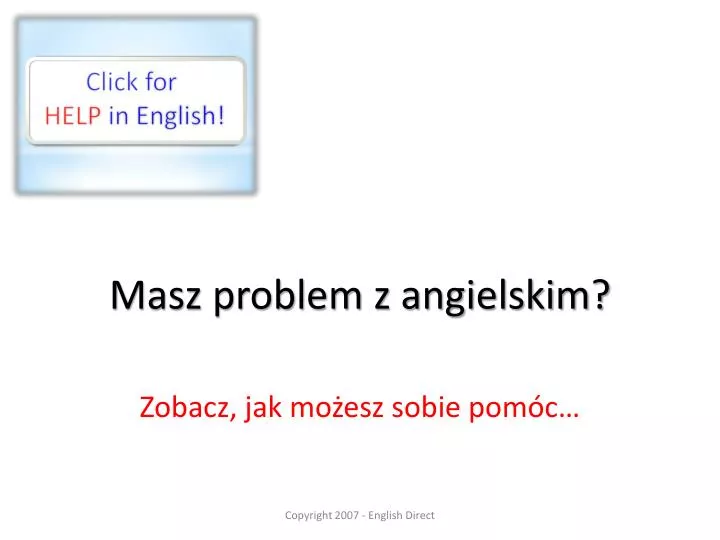 Click for
HELP in English!

Masz problem z angielskim?

Zobacz, jak możesz sobie pomóc…

Copyright 2007 - English Direct